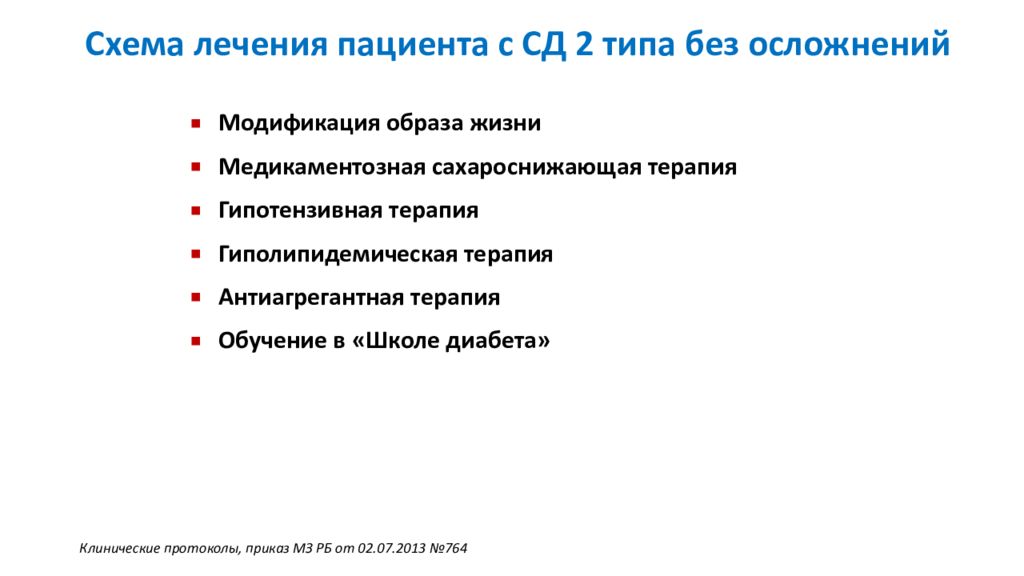 Схема лечения пациента с СД 2 типа без осложнений

- Модификация образа жизни
- Медикаментозная сахароснижающая терапия
- Гипотензивная терапия
- Гиполипидемическая терапия
- Антиагрегантная терапия
- Обучение в «Школе диабета»

Клинические протоколы, приказ МЗ РБ от 02.07.2013 №764